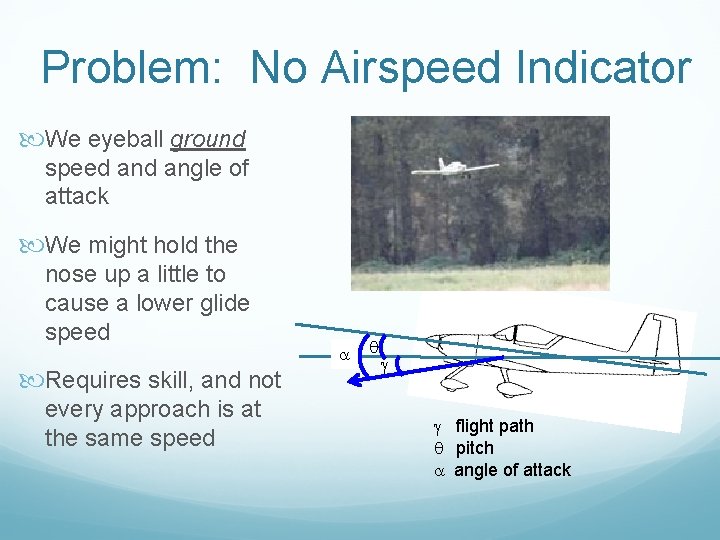 Problem: No Airspeed Indicator

We eyeball ground speed and angle of attack

We might hold the nose up a little to cause a lower glide speed

Requires skill, and not every approach is at the same speed

$\alpha$ $\theta$ $\gamma$

$\gamma$ flight path
$\theta$ pitch
$\alpha$ angle of attack